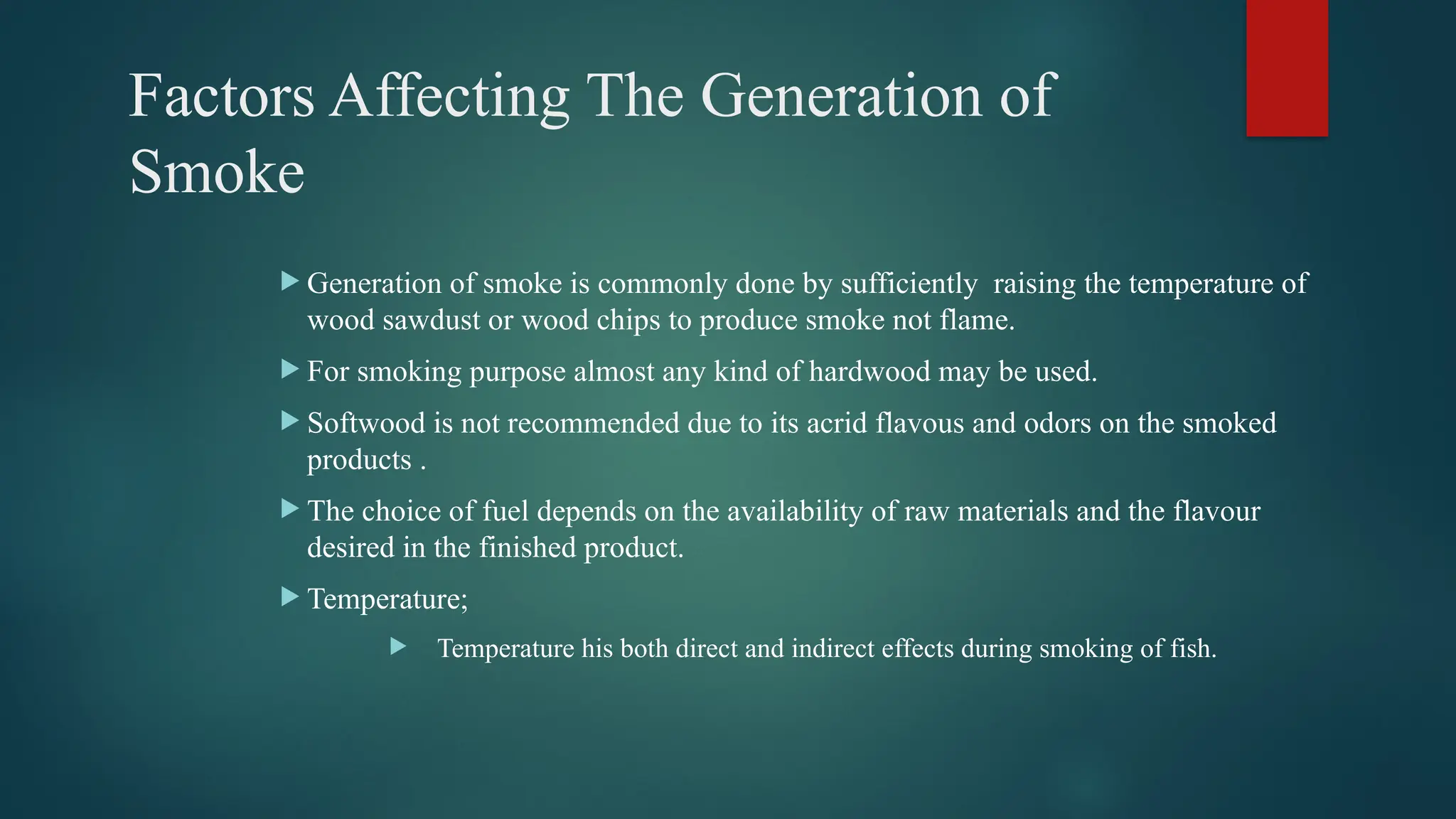 Factors Affecting The Generation of Smoke

Generation of smoke is commonly done by sufficiently raising the temperature of wood sawdust or wood chips to produce smoke not flame.

For smoking purpose almost any kind of hardwood may be used.

Softwood is not recommended due to its acrid flavous and odors on the smoked products .

The choice of fuel depends on the availability of raw materials and the flavour desired in the finished product.

Temperature;

Temperature his both direct and indirect effects during smoking of fish.